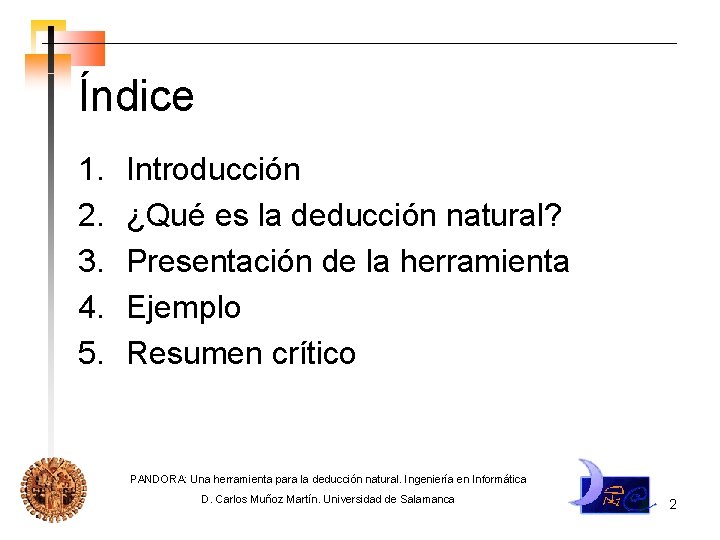 Índice

1. Introducción
2. ¿Qué es la deducción natural?
3. Presentación de la herramienta
4. Ejemplo
5. Resumen crítico

PANDORA: Una herramienta para la deducción natural. Ingeniería en Informática
D. Carlos Muñoz Martín. Universidad de Salamanca

2